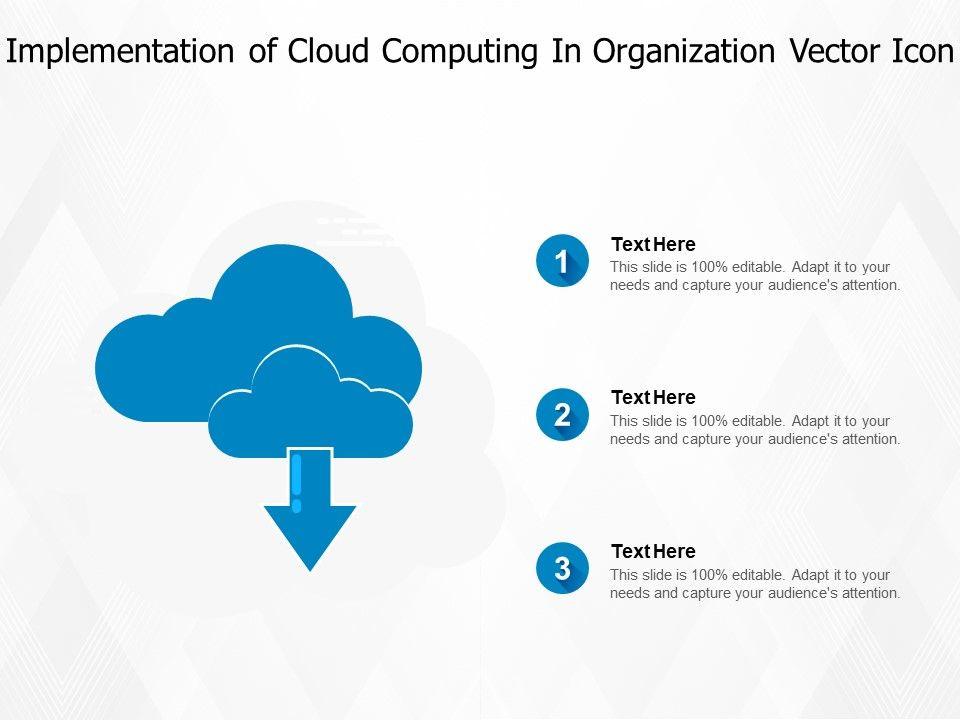 Implementation of Cloud Computing In Organization Vector Icon

1
Text Here
This slide is 100% editable. Adapt it to your needs and capture your audience's attention.

2
Text Here
This slide is 100% editable. Adapt it to your needs and capture your audience's attention.

3
Text Here
This slide is 100% editable. Adapt it to your needs and capture your audience's attention.